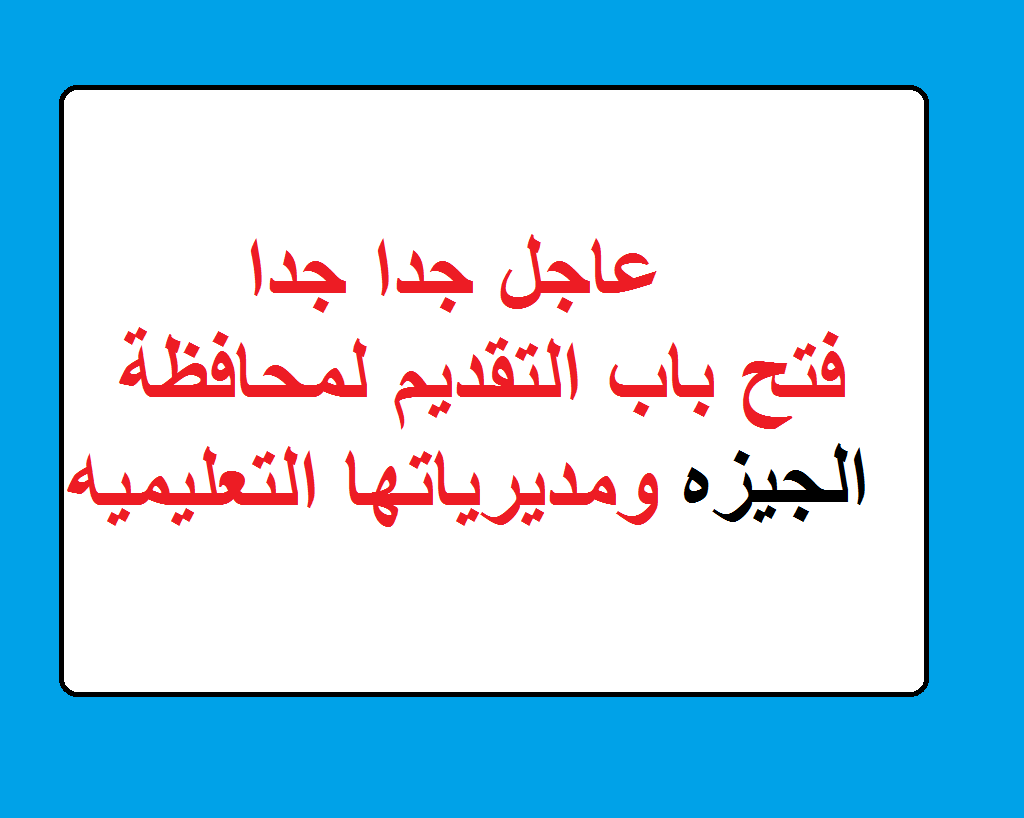 عاجل جدا جدا
فتح باب التقديم لمحافظة
الجيزه ومديرياتها التعليميه